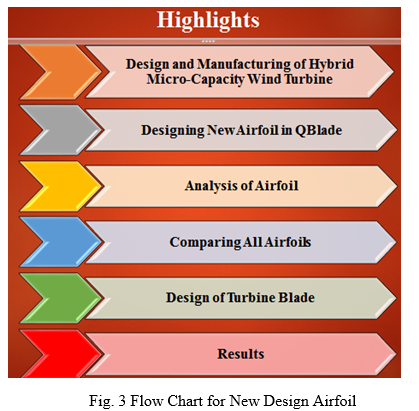 Highlights

Design and Manufacturing of Hybrid Micro-Capacity Wind Turbine

Designing New Airfoil in QBlade

Analysis of Airfoil

Comparing All Airfoils

Design of Turbine Blade

Results

Fig. 3 Flow Chart for New Design Airfoil